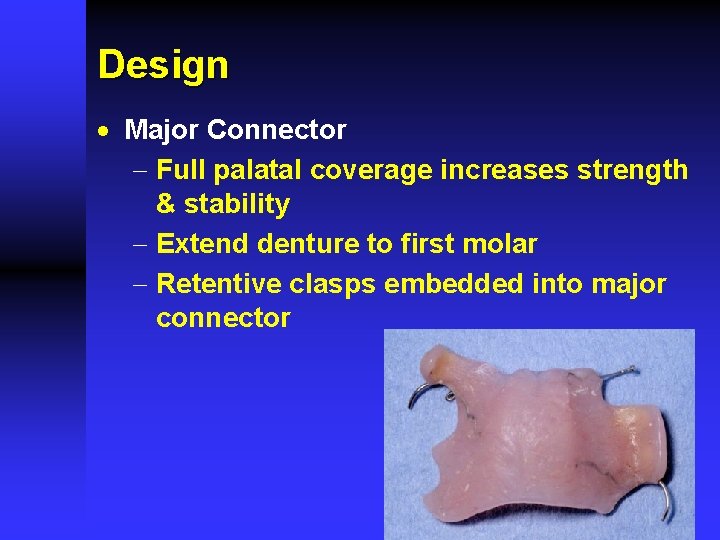 Design

• Major Connector
  – Full palatal coverage increases strength & stability
  – Extend denture to first molar
  – Retentive clasps embedded into major connector